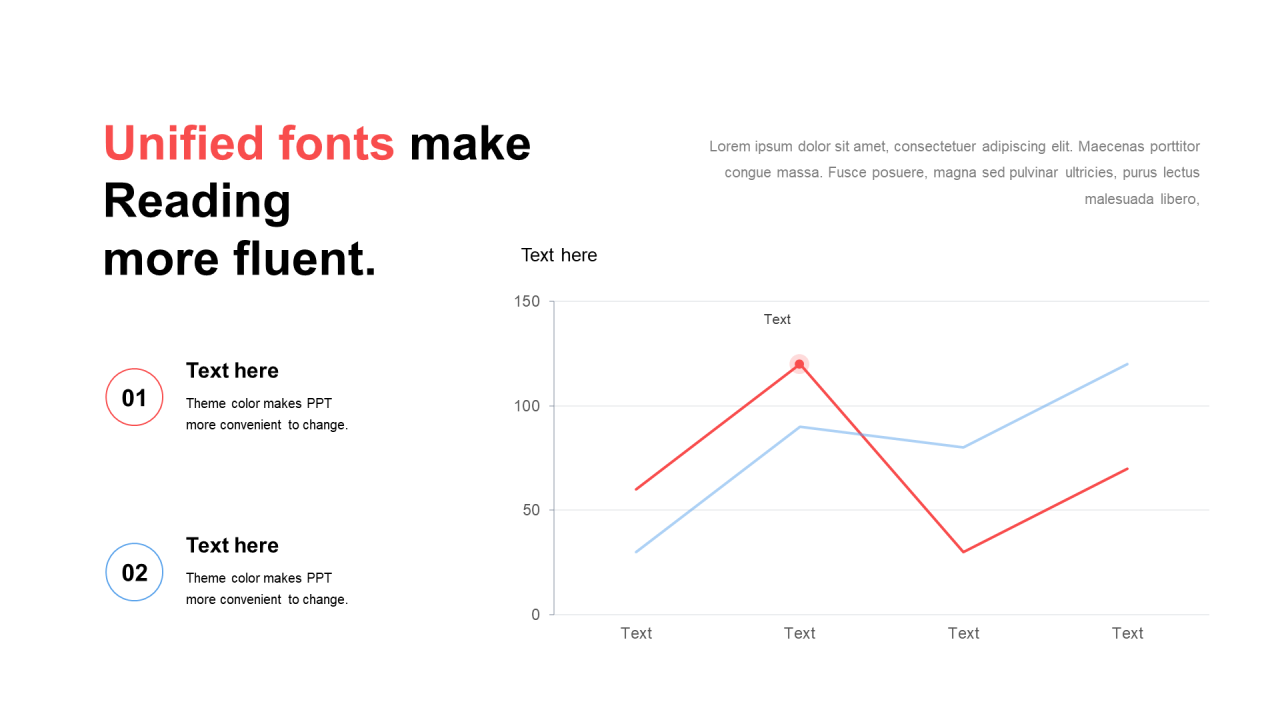 Unified fonts make Reading more fluent.

Lorem ipsum dolor sit amet, consectetuer adipiscing elit. Maecenas porttitor congue massa. Fusce posuere, magna sed pulvinar ultricies, purus lectus malesuada libero,

01
Text here
Theme color makes PPT more convenient to change.

02
Text here
Theme color makes PPT more convenient to change.

Text here

150
100
50
0
Text
Text
Text
Text
Text